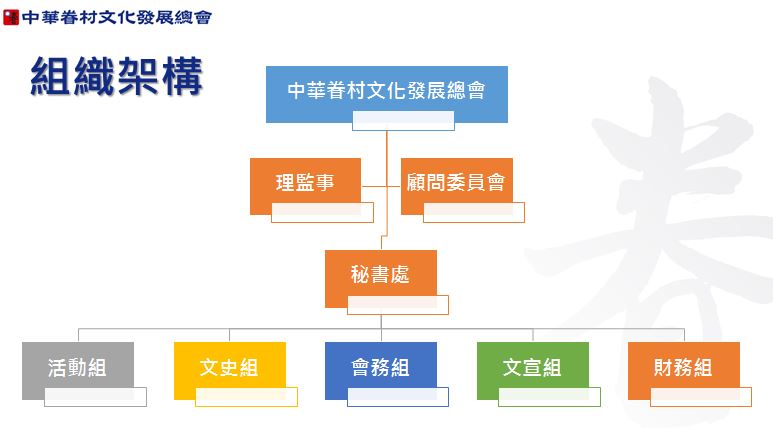 中華眷村文化發展總會

組織架構

中華眷村文化發展總會

理監事

顧問委員會

秘書處

活動組

文史組

會務組

文宣組

財務組

眷